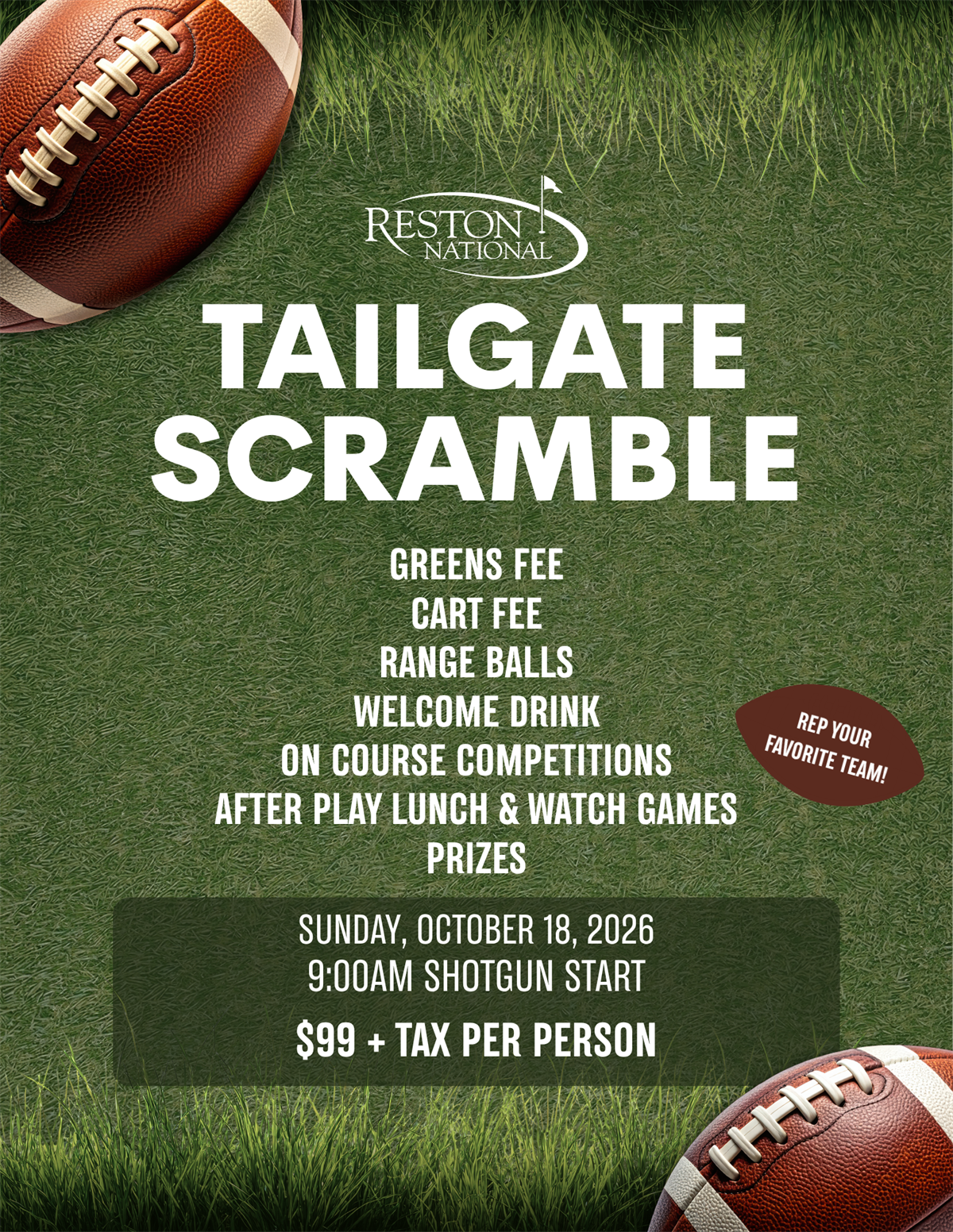 RESTON
NATIONAL

TAILGATE
SCRAMBLE

GREENS FEE
CART FEE
RANGE BALLS
WELCOME DRINK
ON COURSE COMPETITIONS
AFTER PLAY LUNCH & WATCH GAMES
PRIZES

REP YOUR FAVORITE TEAM!

SUNDAY, OCTOBER 18, 2026
9:00AM SHOTGUN START

$99 + TAX PER PERSON